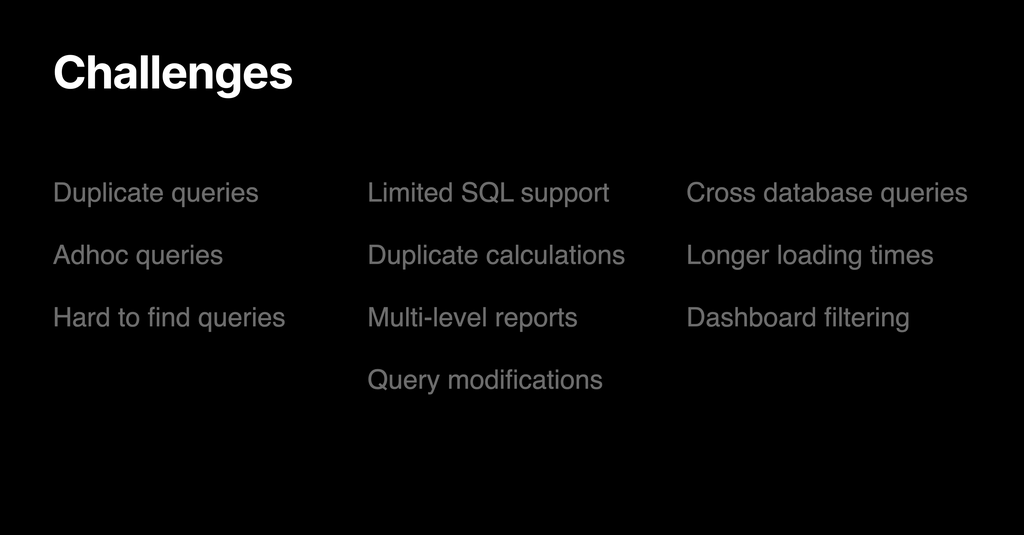 Challenges

Duplicate queries

Adhoc queries

Hard to find queries

Limited SQL support

Duplicate calculations

Multi-level reports

Query modifications

Cross database queries

Longer loading times

Dashboard filtering